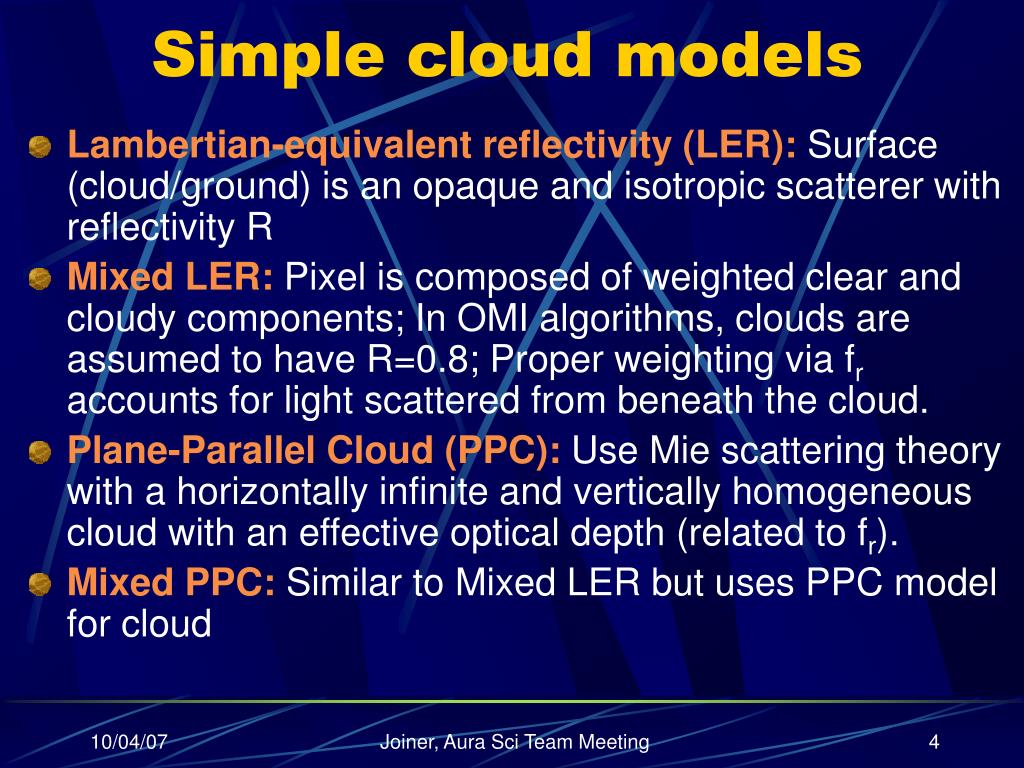 Simple cloud models

Lambertian-equivalent reflectivity (LER): Surface (cloud/ground) is an opaque and isotropic scatterer with reflectivity R

Mixed LER: Pixel is composed of weighted clear and cloudy components; In OMI algorithms, clouds are assumed to have R=0.8; Proper weighting via $f_r$ accounts for light scattered from beneath the cloud.

Plane-Parallel Cloud (PPC): Use Mie scattering theory with a horizontally infinite and vertically homogeneous cloud with an effective optical depth (related to $f_r$).

Mixed PPC: Similar to Mixed LER but uses PPC model for cloud

10/04/07 Joiner, Aura Sci Team Meeting 4